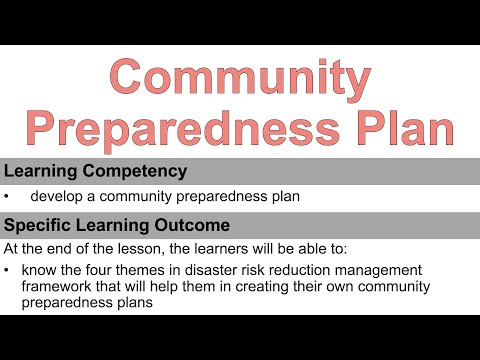 Community Preparedness Plan

Learning Competency

• develop a community preparedness plan

Specific Learning Outcome

At the end of the lesson, the learners will be able to:

• know the four themes in disaster risk reduction management framework that will help them in creating their own community preparedness plans